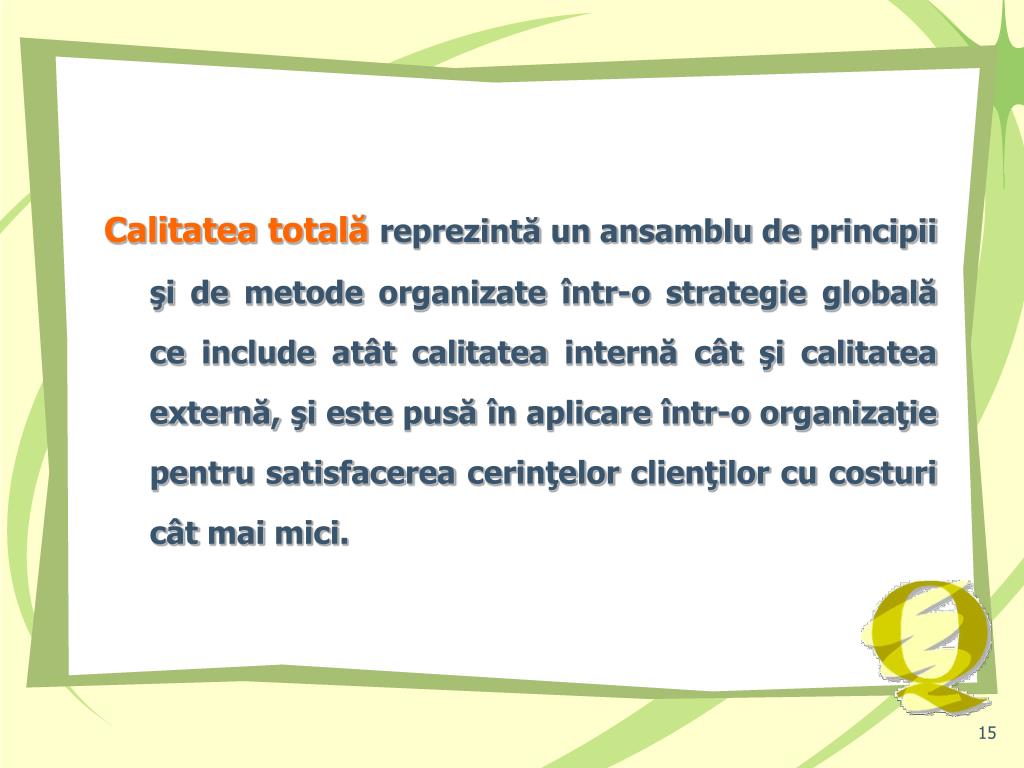 Calitatea totală reprezintă un ansamblu de principii şi de metode organizate într-o strategie globală ce include atât calitatea internă cât şi calitatea externă, şi este pusă în aplicare într-o organizaţie pentru satisfacerea cerinţelor clienţilor cu costuri cât mai mici.

Q

15